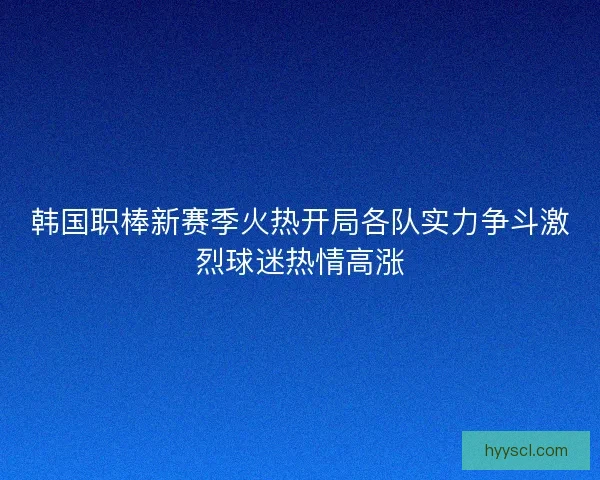 韩国职棒新赛季火热开局各队实力争斗激烈球迷热情高涨

hyyscl.com